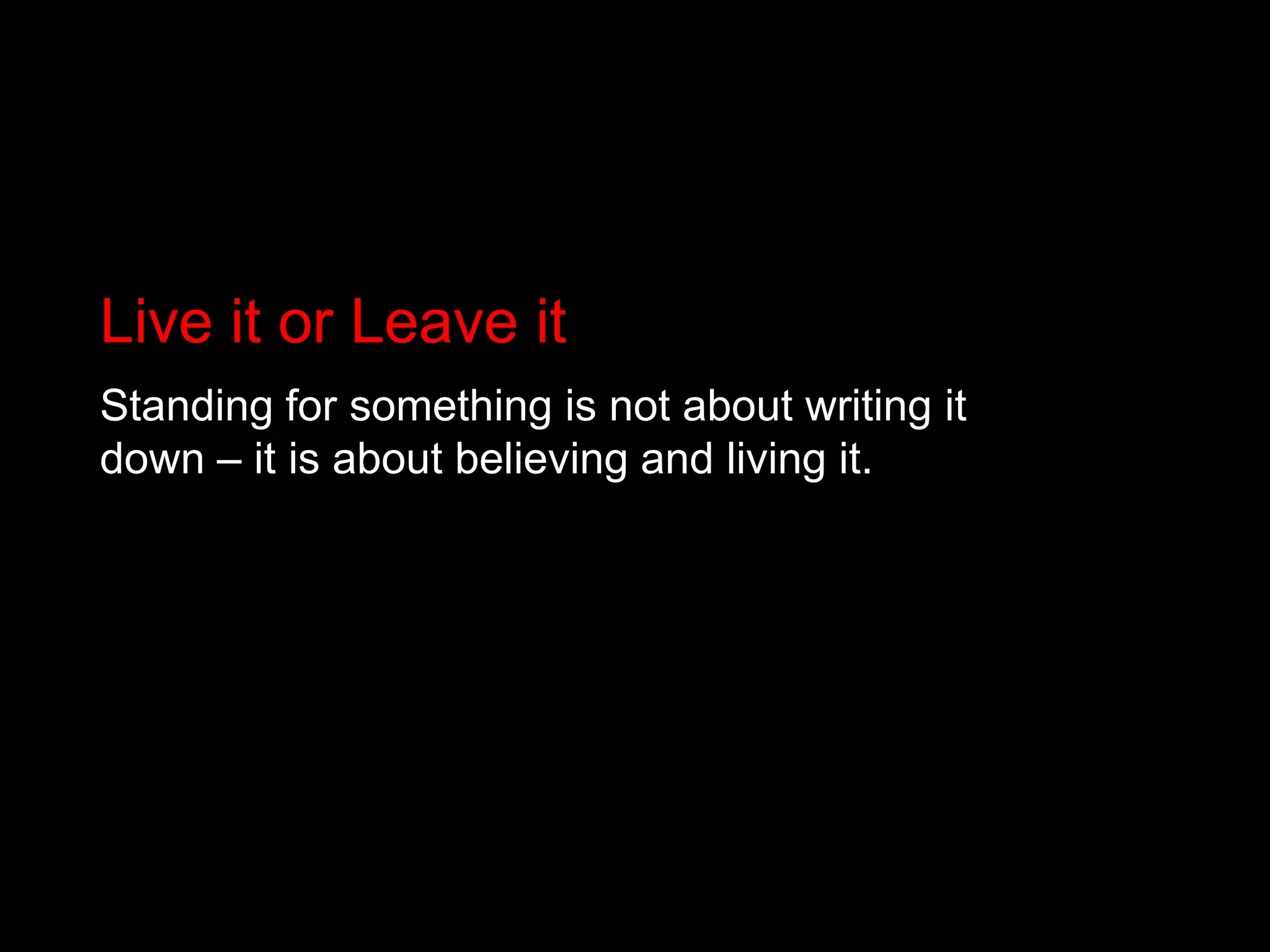 Live it or Leave it

Standing for something is not about writing it down – it is about believing and living it.